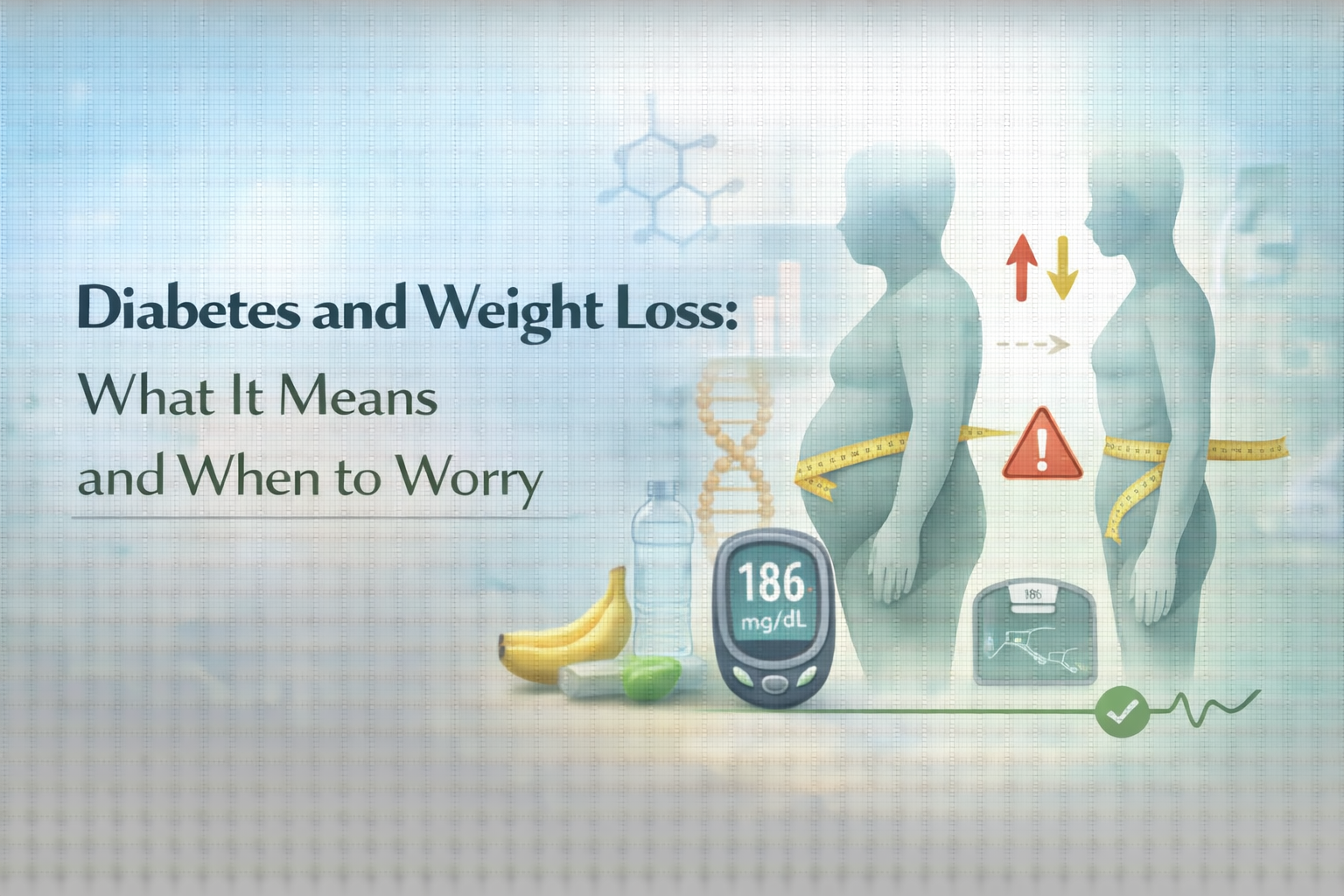 Diabetes and Weight Loss:
What It Means and When to Worry

186
mg/dL

186